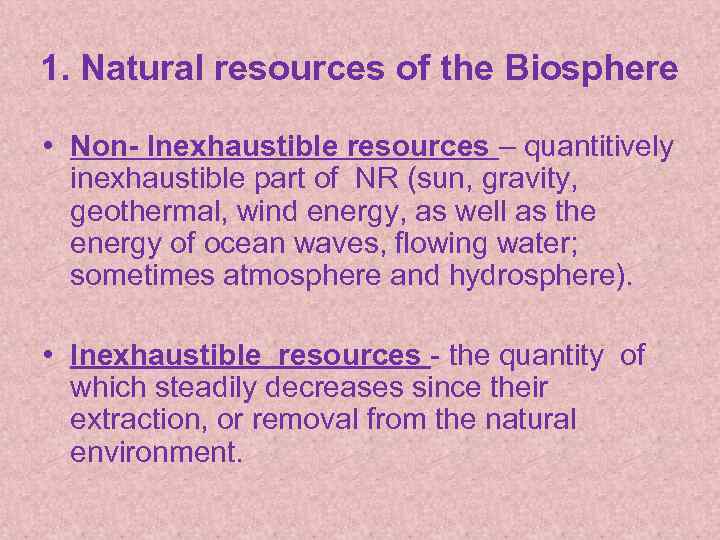 1. Natural resources of the Biosphere

• Non- Inexhaustible resources – quantitively inexhaustible part of NR (sun, gravity, geothermal, wind energy, as well as the energy of ocean waves, flowing water; sometimes atmosphere and hydrosphere).

• Inexhaustible resources - the quantity of which steadily decreases since their extraction, or removal from the natural environment.